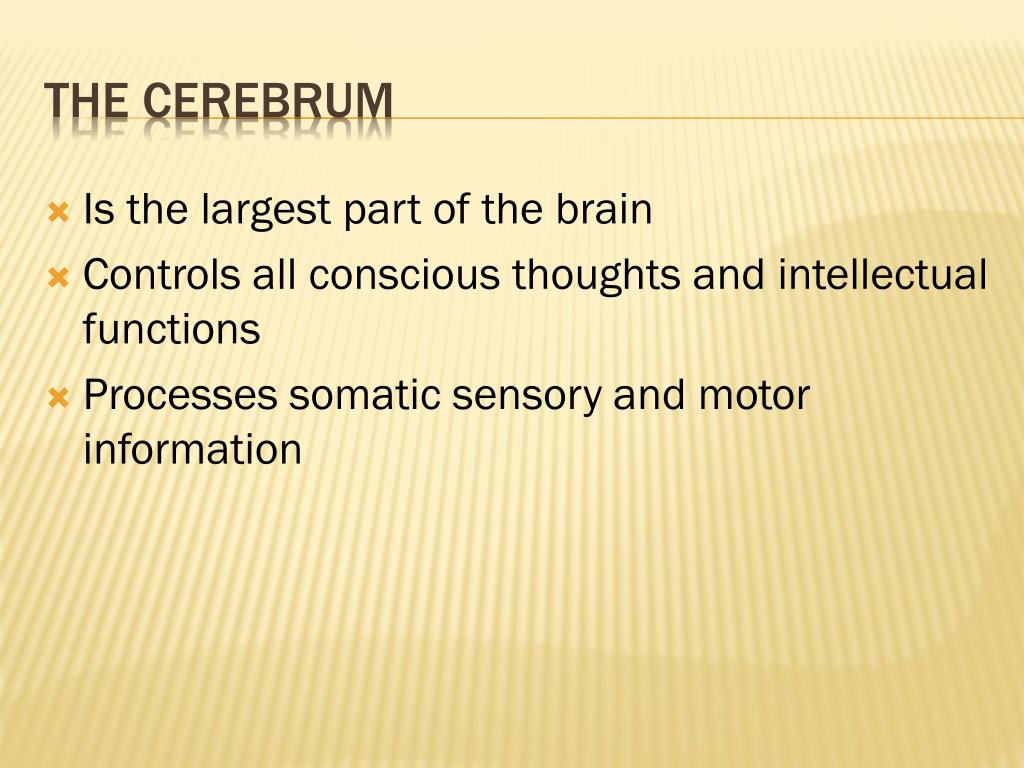 THE CEREBRUM

Is the largest part of the brain

Controls all conscious thoughts and intellectual functions

Processes somatic sensory and motor information